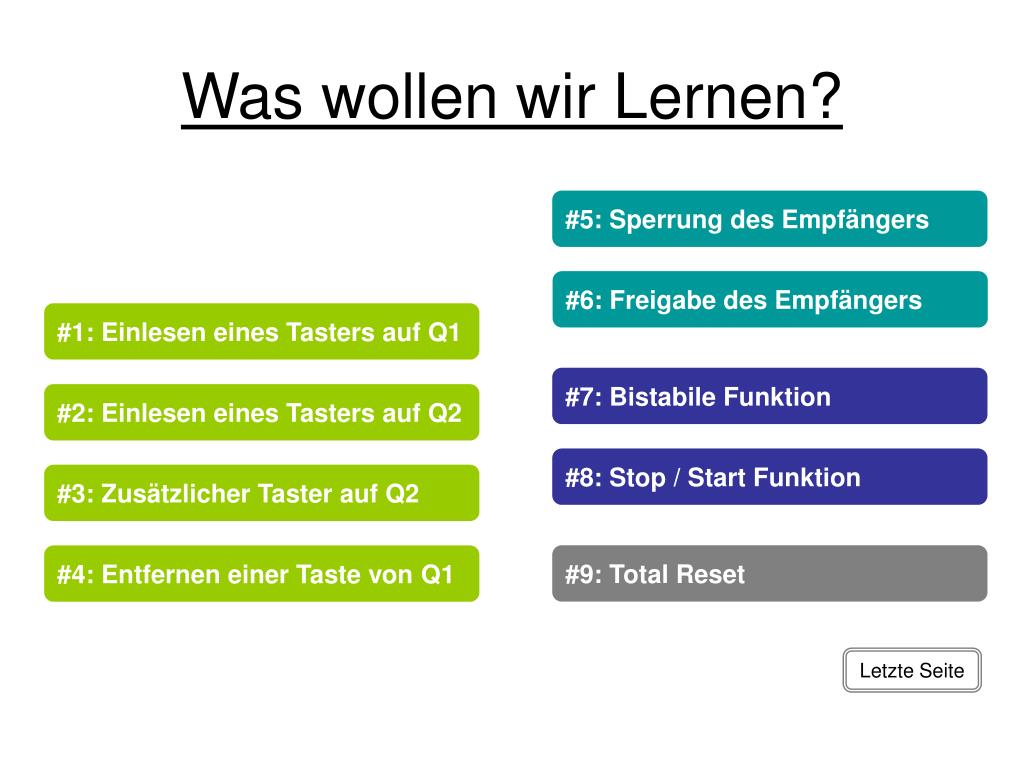 Was wollen wir Lernen?

#1: Einlesen eines Tasters auf Q1

#2: Einlesen eines Tasters auf Q2

#3: Zusätzlicher Taster auf Q2

#4: Entfernen einer Taste von Q1

#5: Sperrung des Empfängers

#6: Freigabe des Empfängers

#7: Bistabile Funktion

#8: Stop / Start Funktion

#9: Total Reset

Letzte Seite